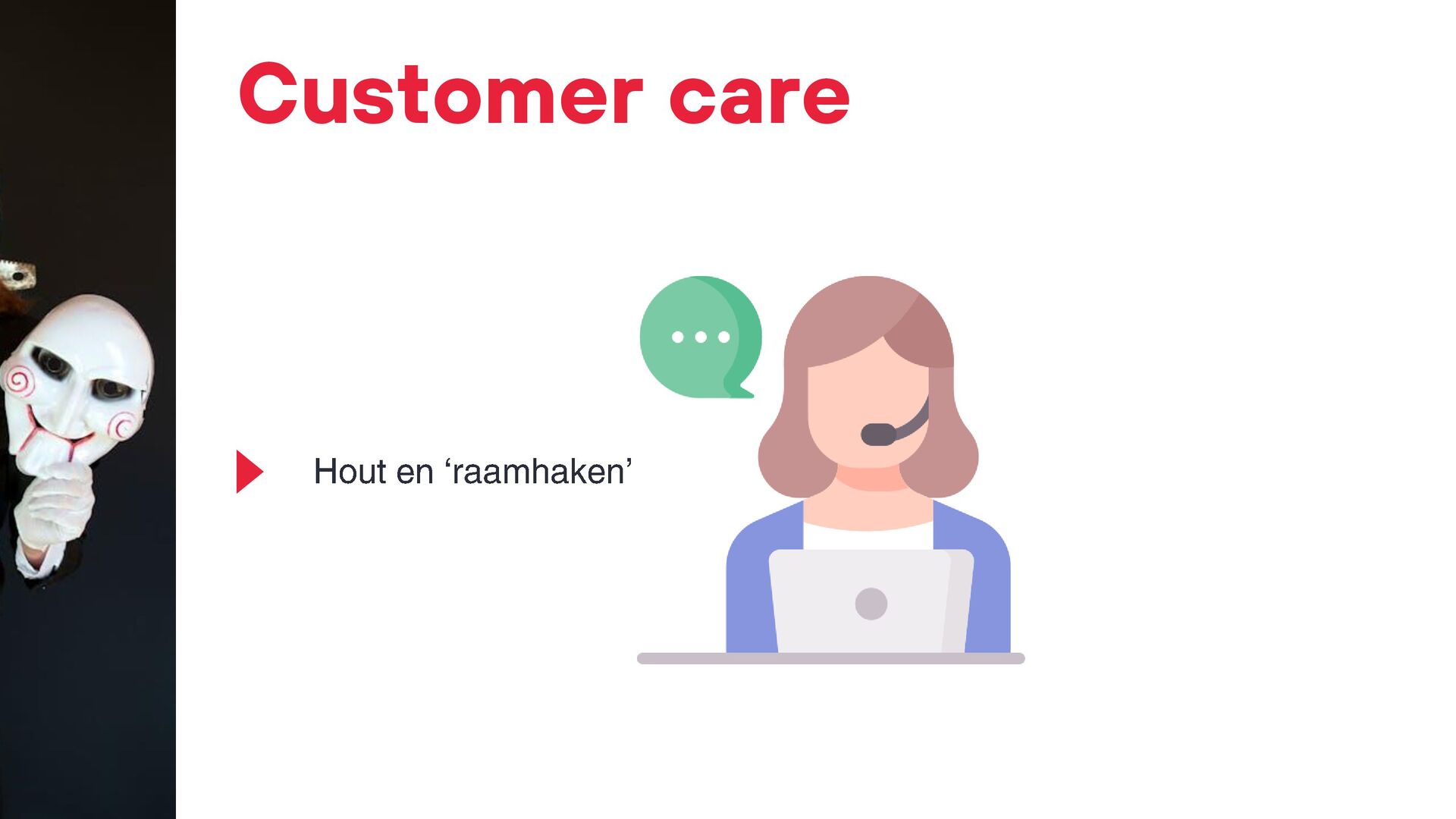 Customer care

Hout en ‘raamhaken’